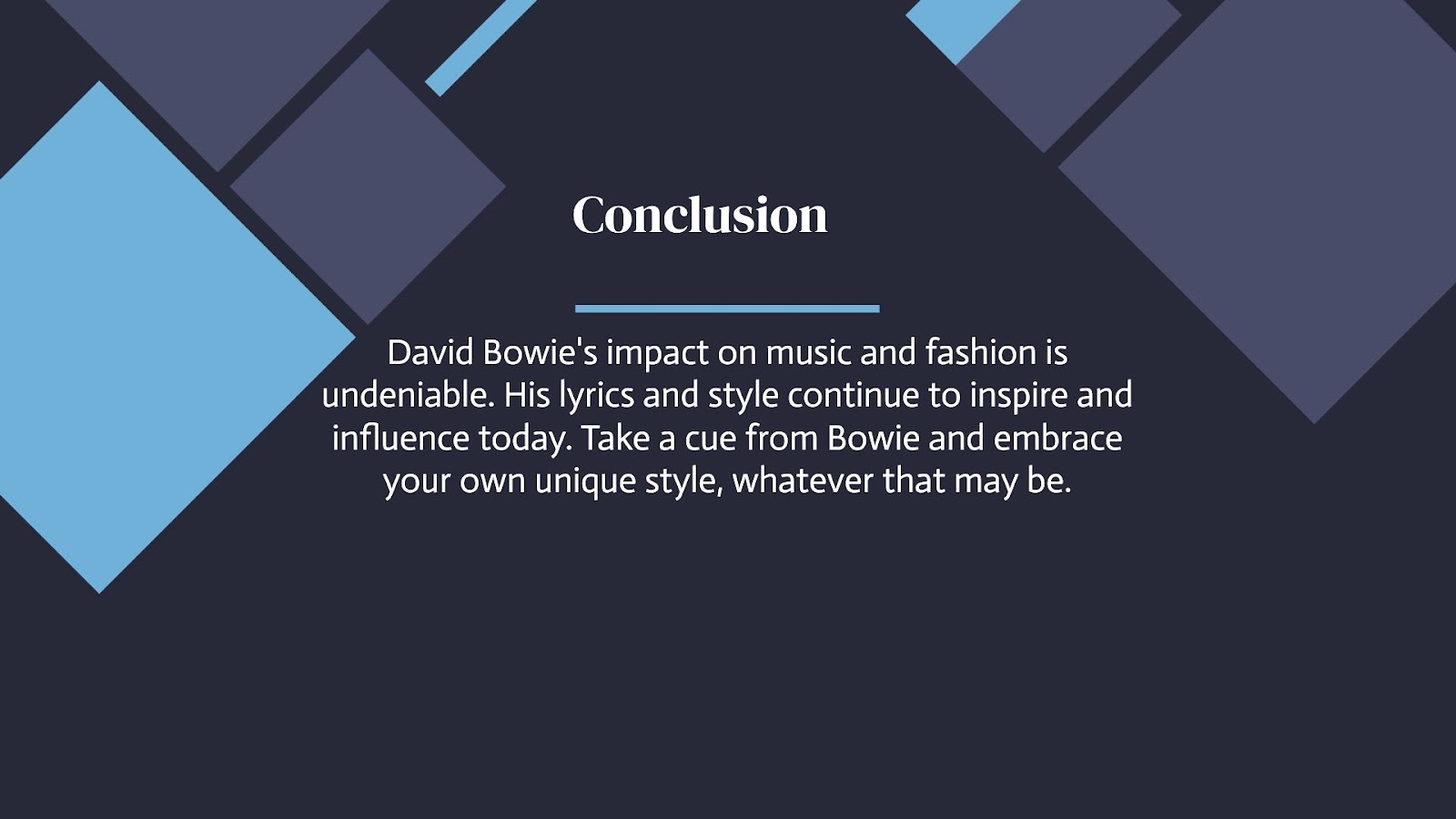 Conclusion

David Bowie's impact on music and fashion is undeniable. His lyrics and style continue to inspire and influence today. Take a cue from Bowie and embrace your own unique style, whatever that may be.